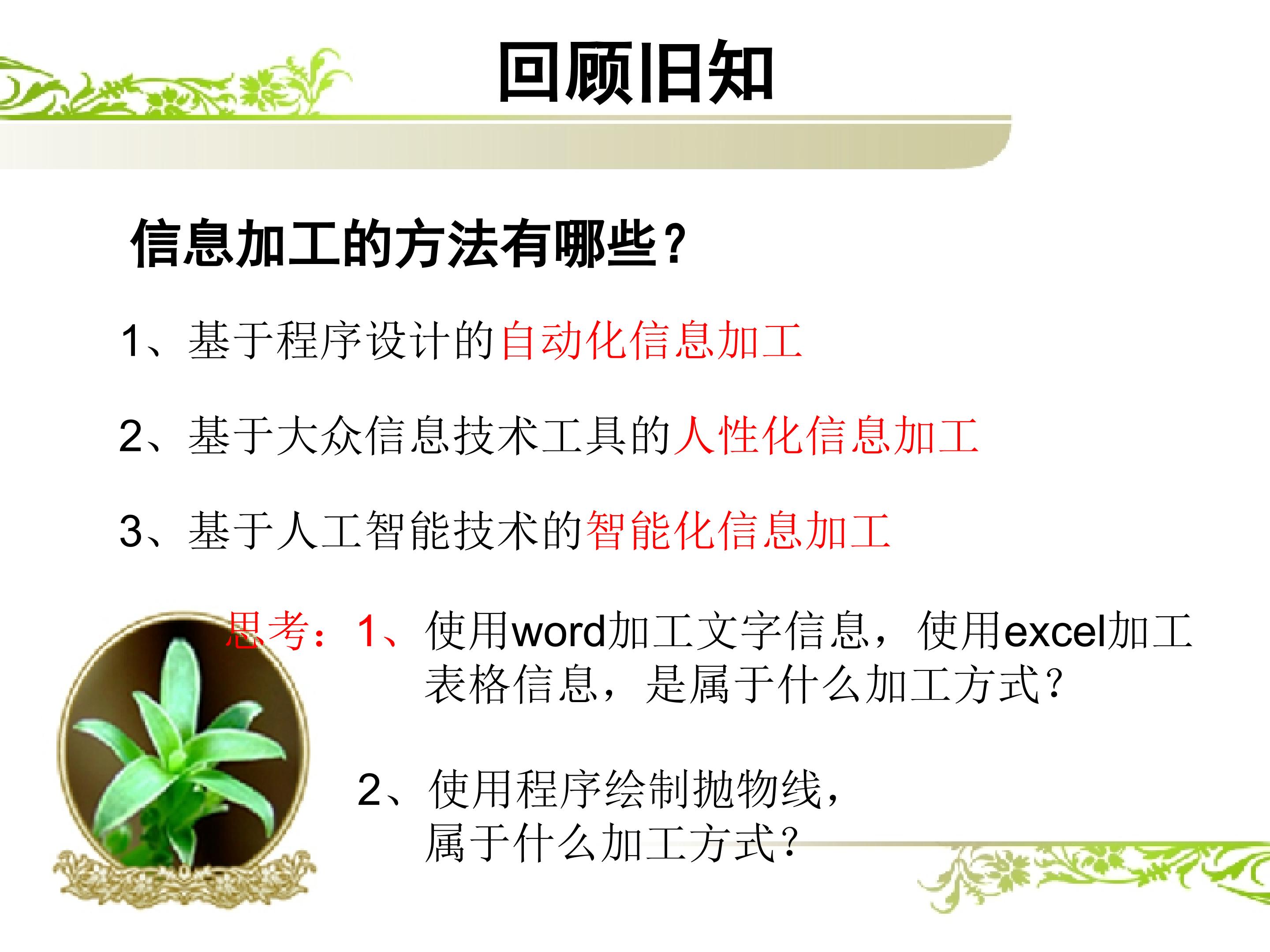 回顾旧知

信息加工的方法有哪些?

1、基于程序设计的自动化信息加工

2、基于大众信息技术工具的人性化信息加工

3、基于人工智能技术的智能化信息加工

思考：1、使用word加工文字信息，使用excel加工表格信息，是属于什么加工方式?

2、使用程序绘制抛物线，属于什么加工方式?